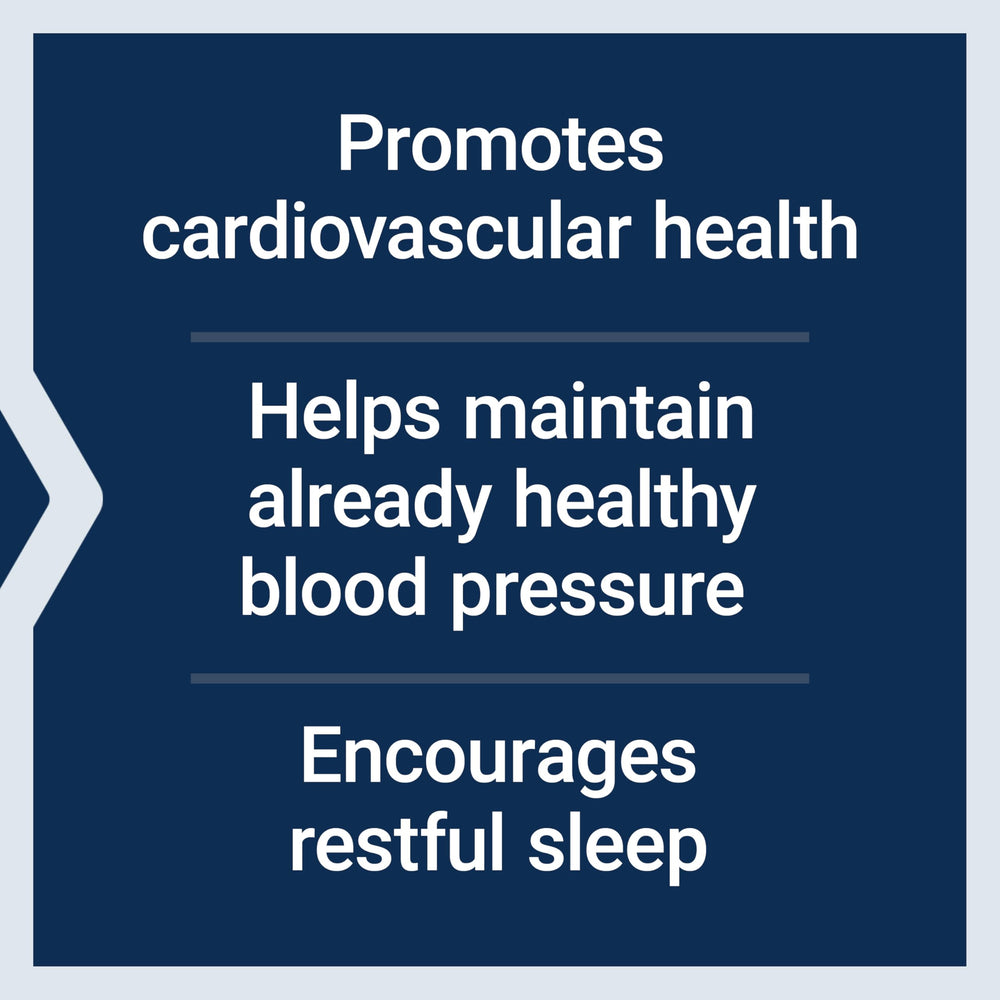 Promotes cardiovascular health

Helps maintain already healthy blood pressure

Encourages restful sleep